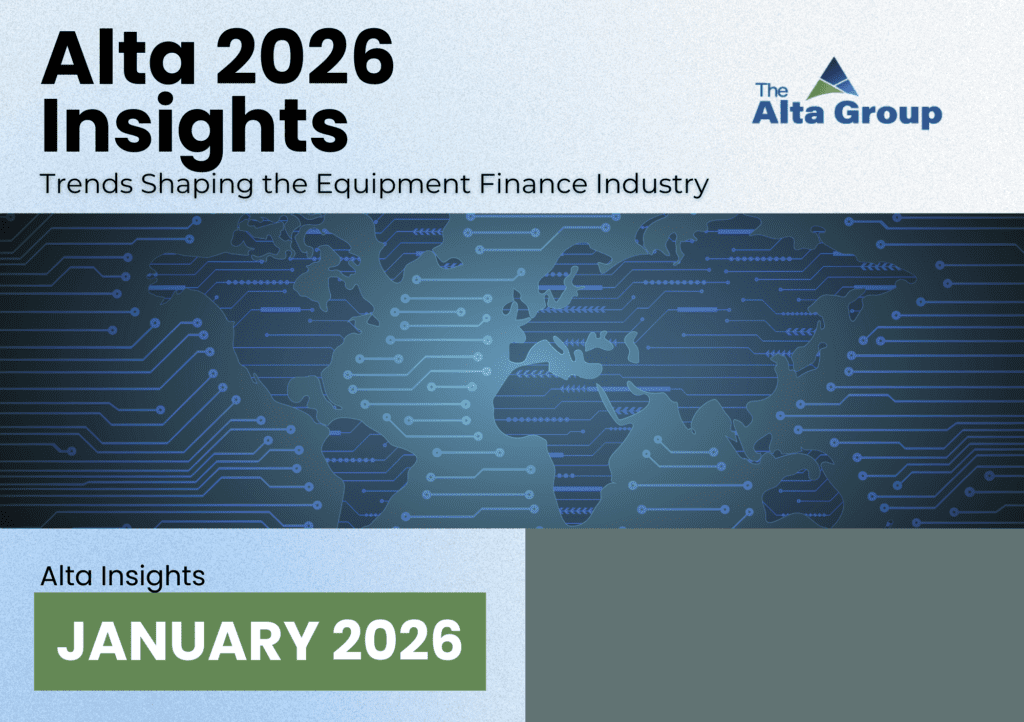 Alta 2026 Insights

Trends Shaping the Equipment Finance Industry

The Alta Group

Alta Insights

JANUARY 2026